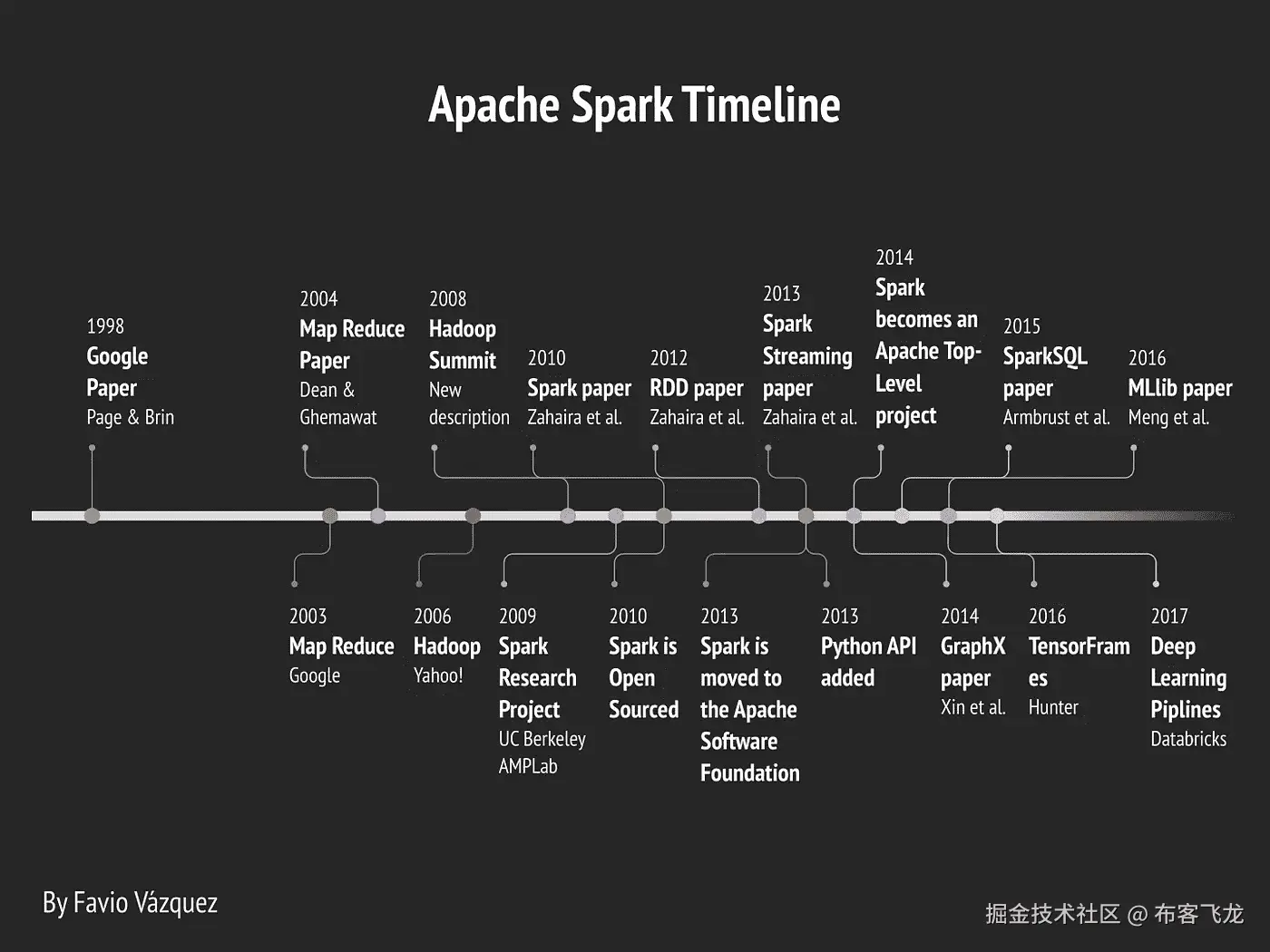 Apache Spark Timeline

1998
Google Paper
Page & Brin

2004
Map Reduce Paper
Dean & Ghemawat

2008
Hadoop Summit
New description

2010
Spark paper
Zahaira et al.

2012
RDD paper
Zahaira et al.

2013
Spark Streaming paper
Zahaira et al.

2014
Spark becomes an Apache Top-Level project

2015
SparkSQL paper
Armbrust et al.

2016
MLlib paper
Meng et al.

2003
Map Reduce
Google

2006
Hadoop
Yahoo!

2009
Spark Research Project
UC Berkeley AMPLab

2010
Spark is Open Sourced

2013
Spark is moved to the Apache Software Foundation

2013
Python API added

2014
GraphX paper
Xin et al.

2016
TensorFrames
Hunter

2017
Deep Learning Piplines
Databricks

By Favio Vázquez

掘金技术社区 @ 布客飞龙